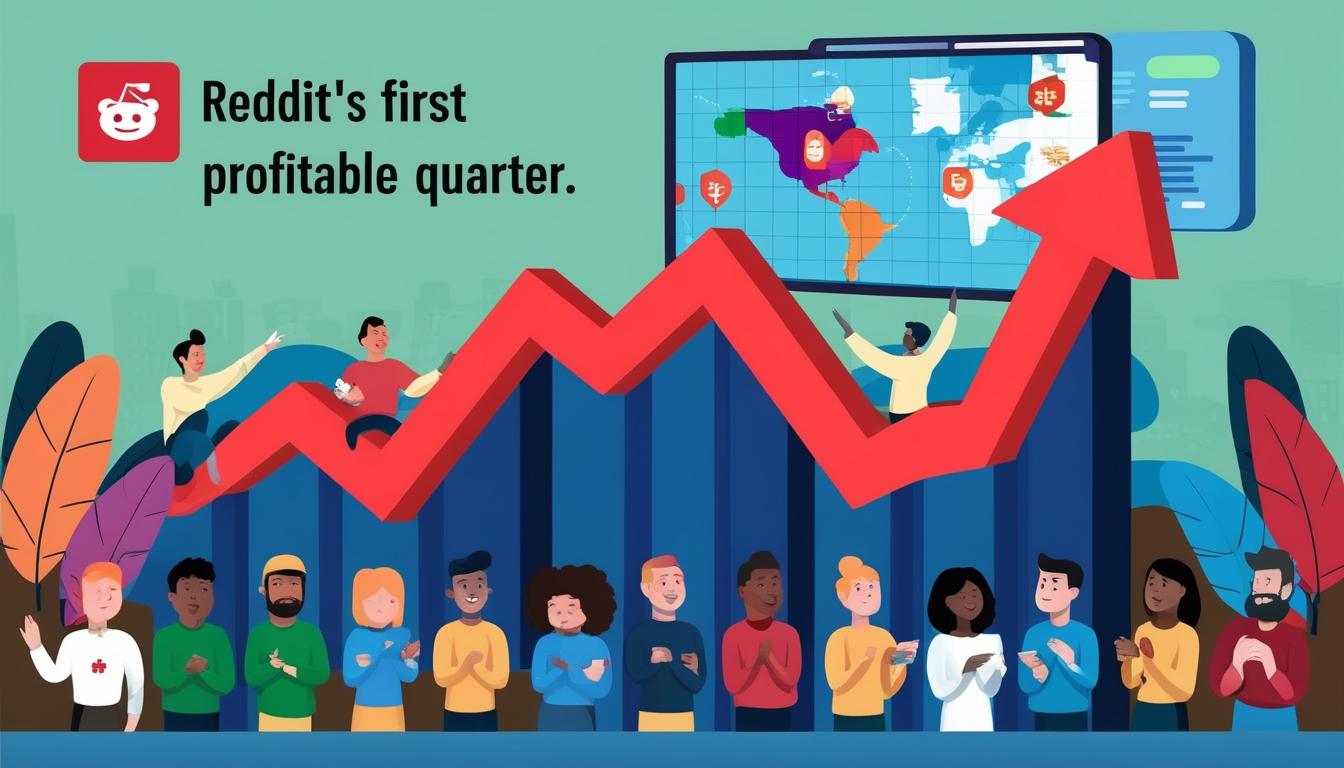 Reddit's first profitable quarter.